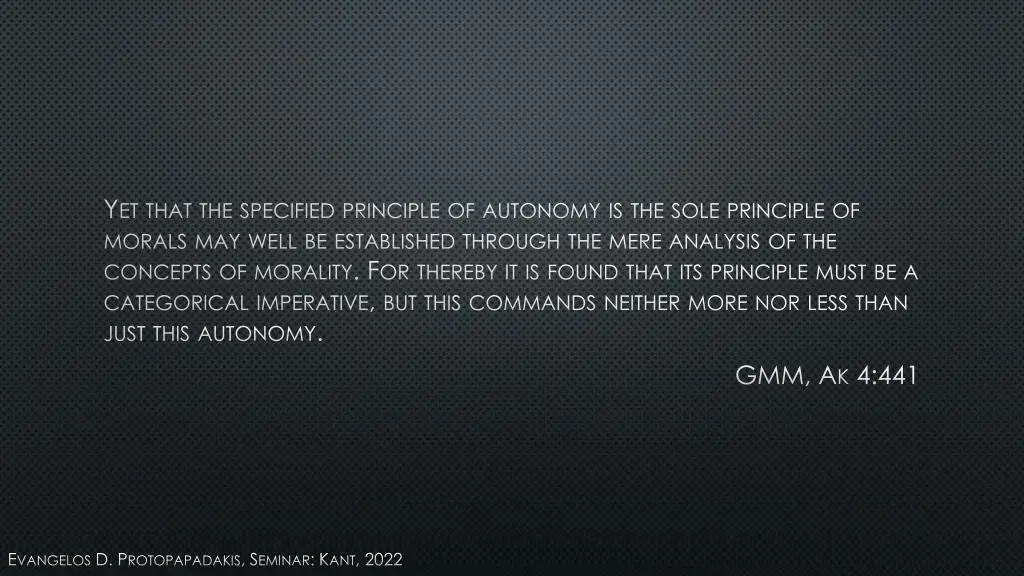 Yet that the specified principle of autonomy is the sole principle of morals may well be established through the mere analysis of the concepts of morality. For thereby it is found that its principle must be a categorical imperative, but this commands neither more nor less than just this autonomy.

GMM, Ak 4:441

Evangelos D. Protopapadakis, Seminar: Kant, 2022